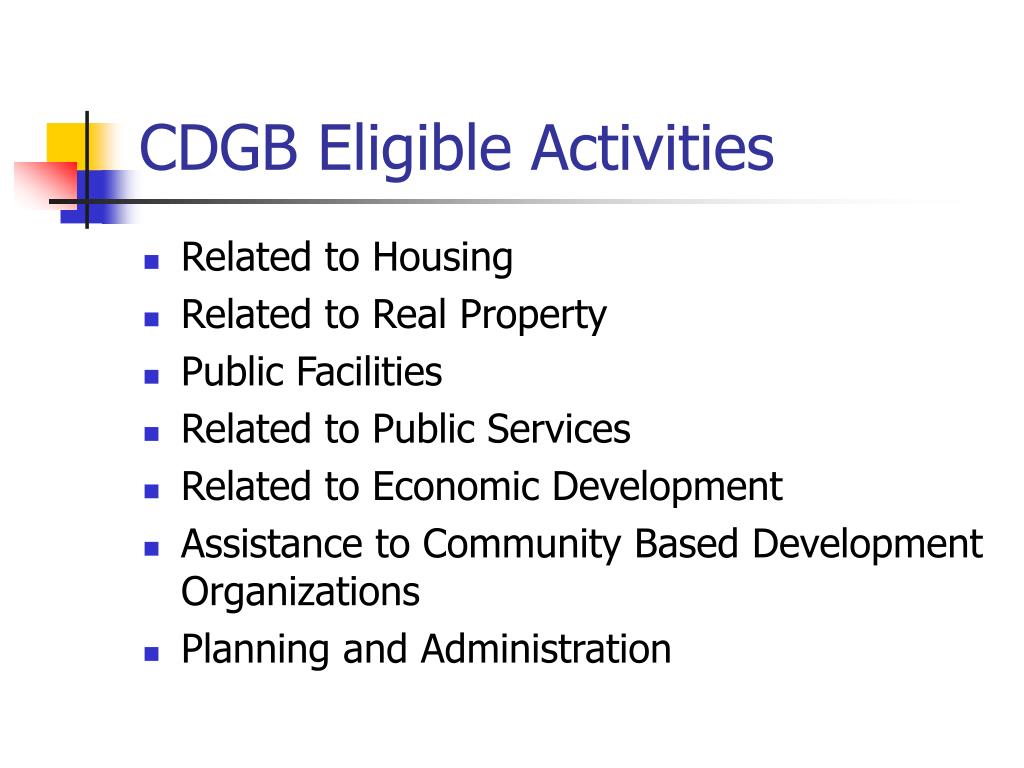 CDGB Eligible Activities

- Related to Housing
- Related to Real Property
- Public Facilities
- Related to Public Services
- Related to Economic Development
- Assistance to Community Based Development Organizations
- Planning and Administration